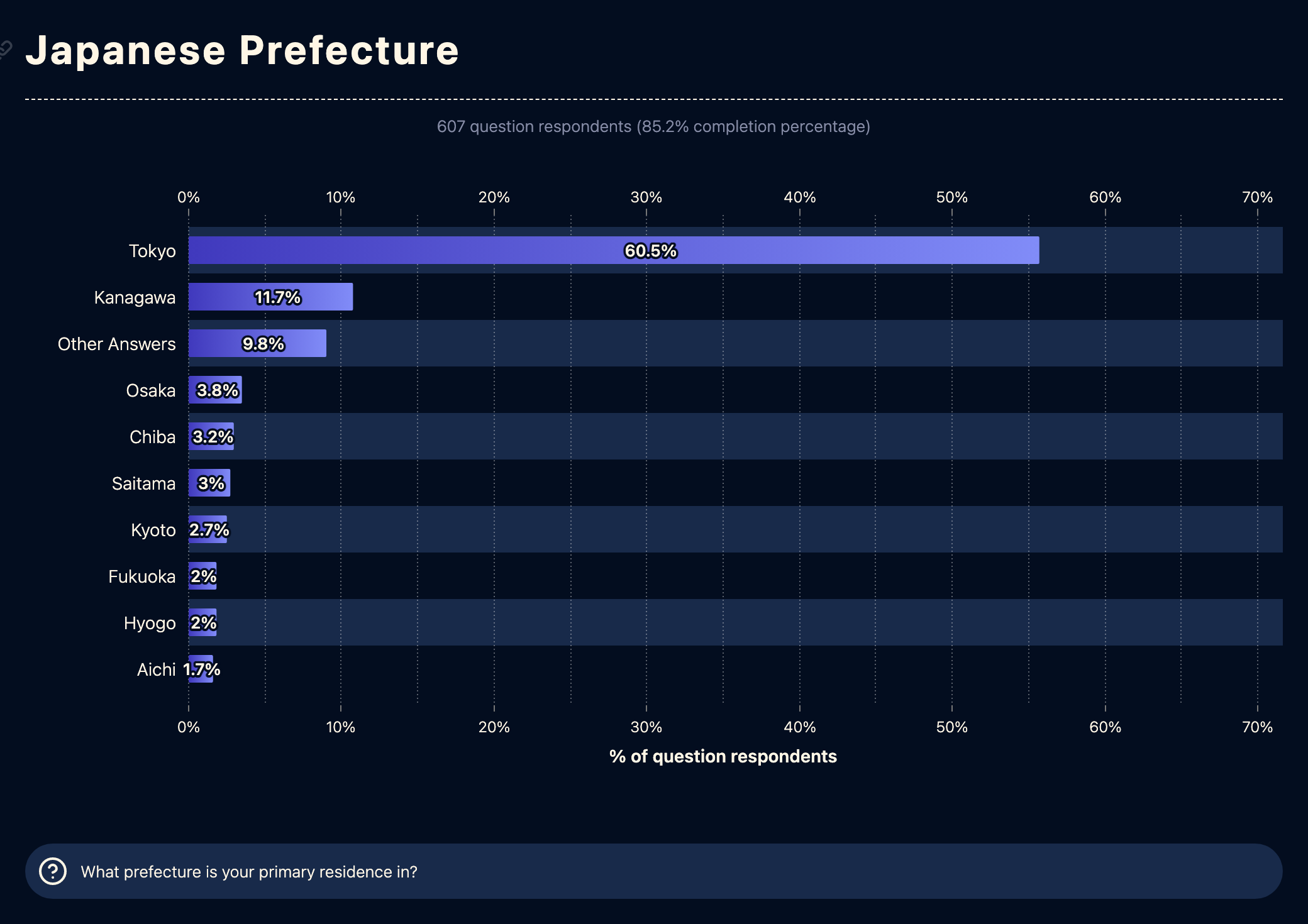 Japanese Prefecture

607 question respondents (85.2% completion percentage)

0% 10% 20% 30% 40% 50% 60% 70%

Tokyo 60.5%
Kanagawa 11.7%
Other Answers 9.8%
Osaka 3.8%
Chiba 3.2%
Saitama 3%
Kyoto 2.7%
Fukuoka 2%
Hyogo 2%
Aichi 1.7%

0% 10% 20% 30% 40% 50% 60% 70%

% of question respondents

What prefecture is your primary residence in?